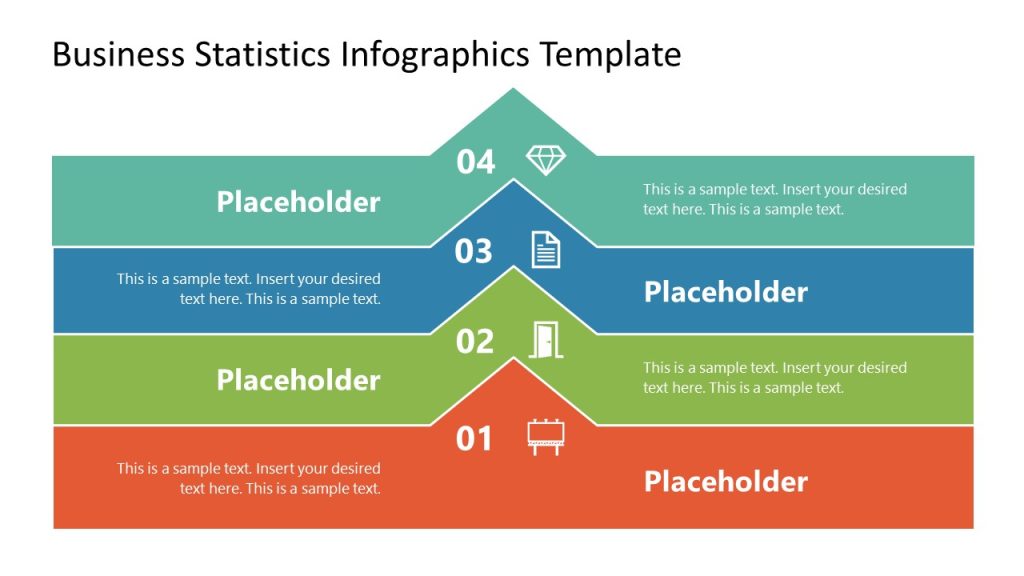 Business Statistics Infographics Template

04

Placeholder

This is a sample text. Insert your desired text here. This is a sample text.

03

This is a sample text. Insert your desired text here. This is a sample text.

Placeholder

02

Placeholder

This is a sample text. Insert your desired text here. This is a sample text.

01

This is a sample text. Insert your desired text here. This is a sample text.

Placeholder